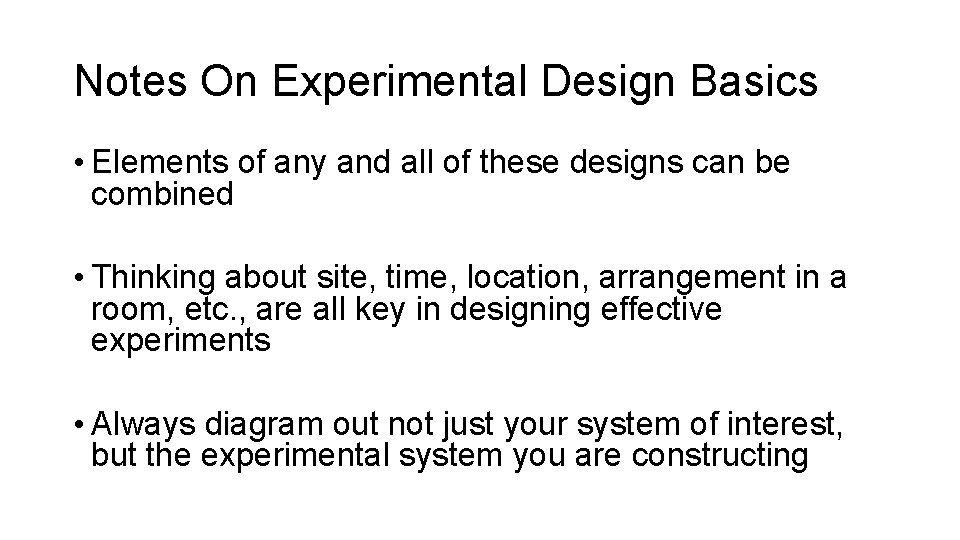 Notes On Experimental Design Basics

• Elements of any and all of these designs can be combined

• Thinking about site, time, location, arrangement in a room, etc., are all key in designing effective experiments

• Always diagram out not just your system of interest, but the experimental system you are constructing